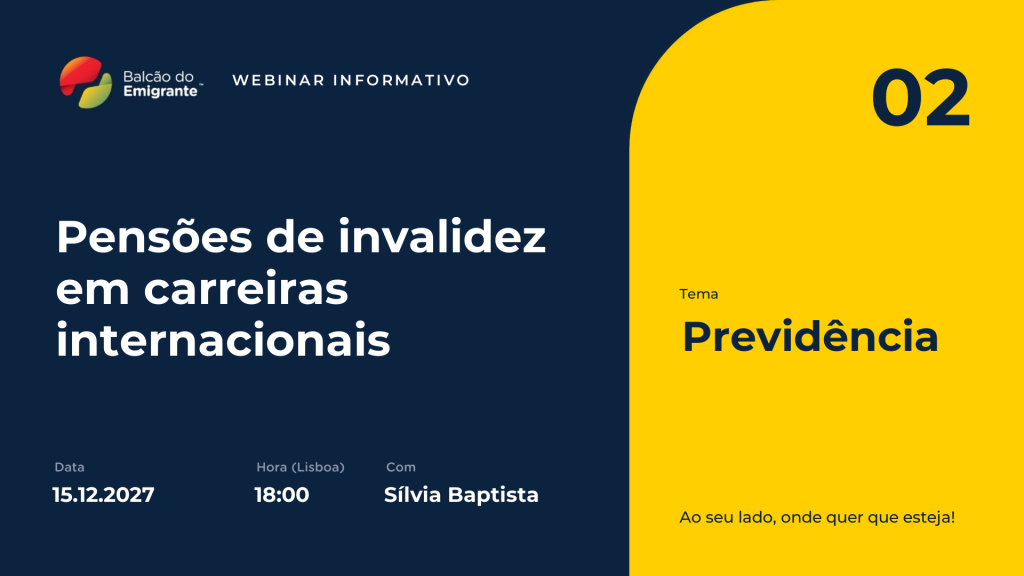 Balcão do Emigrante™

WEBINAR INFORMATIVO

Pensões de invalidez em carreiras internacionais

Data
15.12.2027

Hora (Lisboa)
18:00

Com
Sílvia Baptista

02

Tema
Previdência

Ao seu lado, onde quer que esteja!